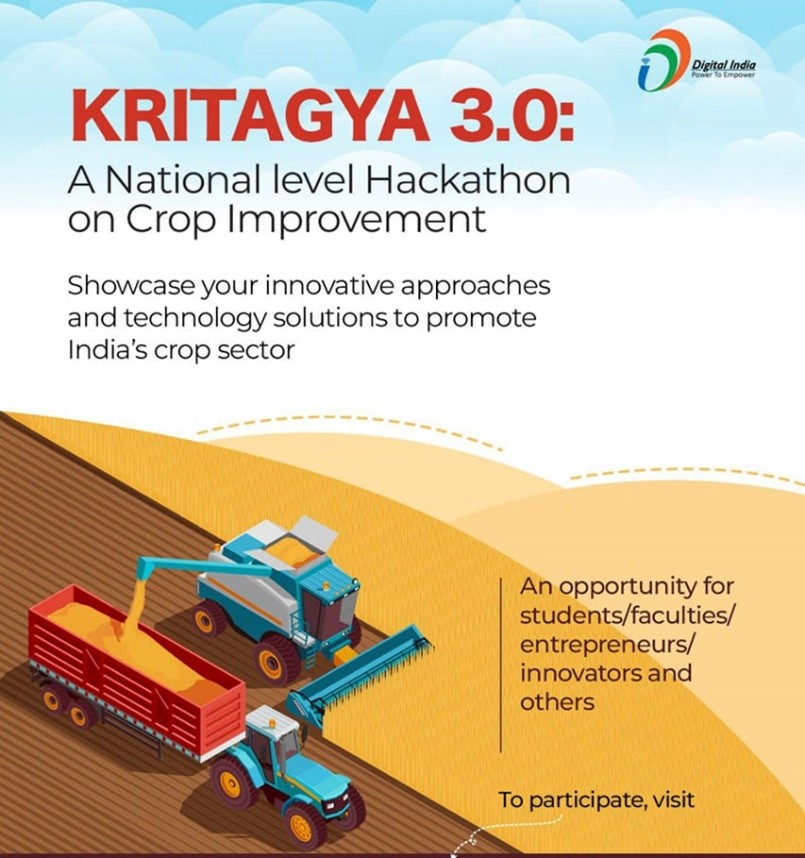 Digital India
Power To Empower

KRITAGYA 3.0:
A National level Hackathon on Crop Improvement

Showcase your innovative approaches and technology solutions to promote India's crop sector

An opportunity for students/faculties/ entrepreneurs/ innovators and others

To participate, visit